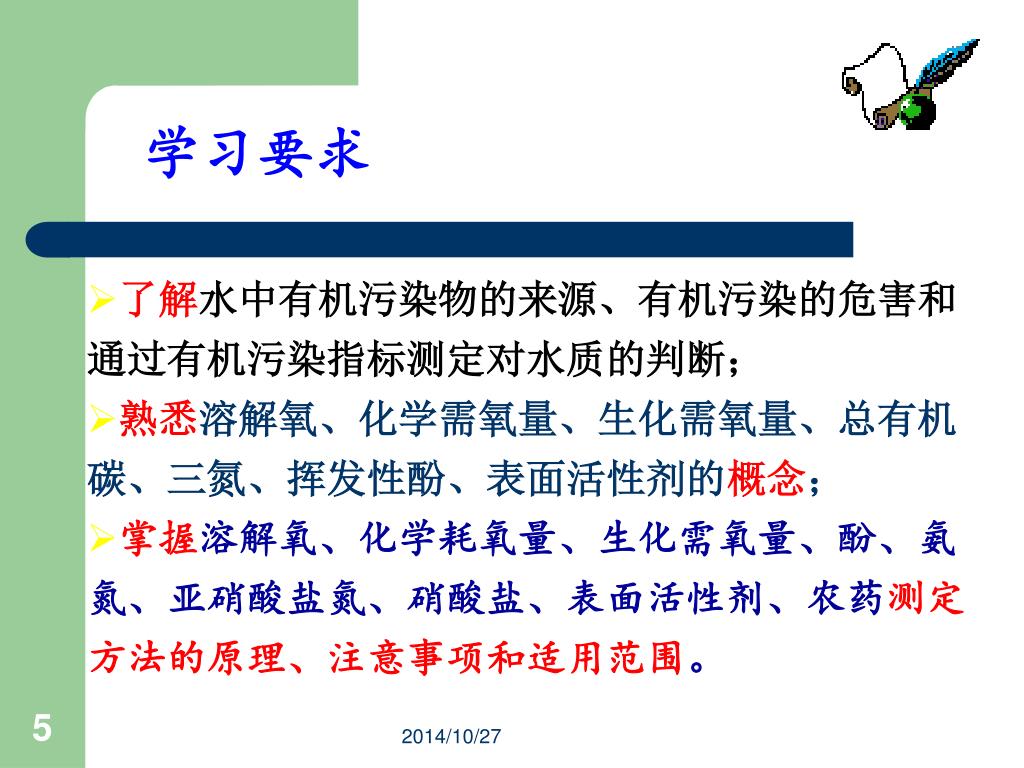 学习要求

➢了解水中有机污染物的来源、有机污染的危害和通过有机污染指标测定对水质的判断；

➢熟悉溶解氧、化学需氧量、生化需氧量、总有机碳、三氮、挥发性酚、表面活性剂的概念；

➢掌握溶解氧、化学耗氧量、生化需氧量、酚、氨氮、亚硝酸盐氮、硝酸盐、表面活性剂、农药测定方法的原理、注意事项和适用范围。

5

2014/10/27